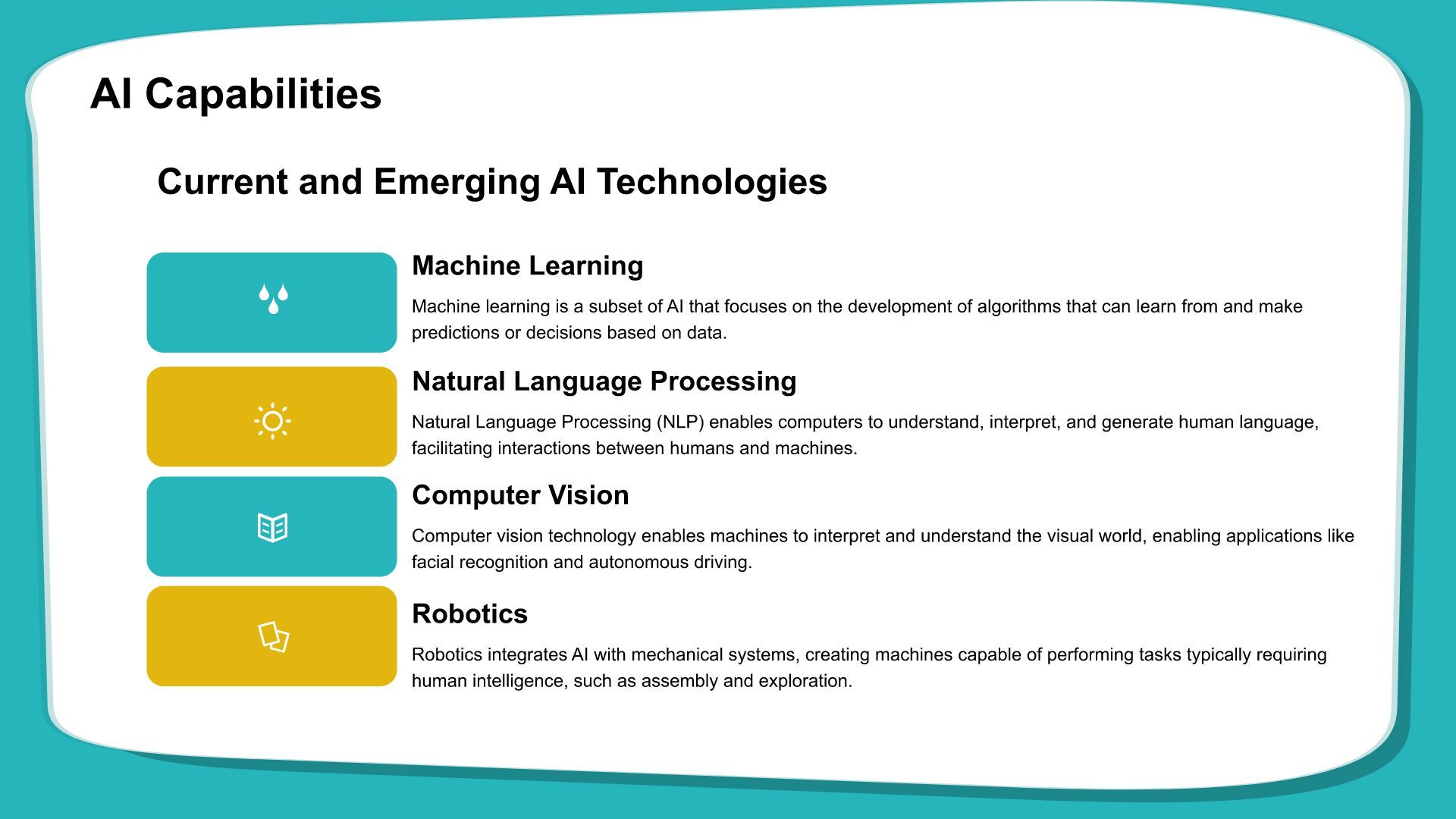 AI Capabilities

Current and Emerging AI Technologies

Machine Learning

Machine learning is a subset of AI that focuses on the development of algorithms that can learn from and make predictions or decisions based on data.

Natural Language Processing

Natural Language Processing (NLP) enables computers to understand, interpret, and generate human language, facilitating interactions between humans and machines.

Computer Vision

Computer vision technology enables machines to interpret and understand the visual world, enabling applications like facial recognition and autonomous driving.

Robotics

Robotics integrates AI with mechanical systems, creating machines capable of performing tasks typically requiring human intelligence, such as assembly and exploration.